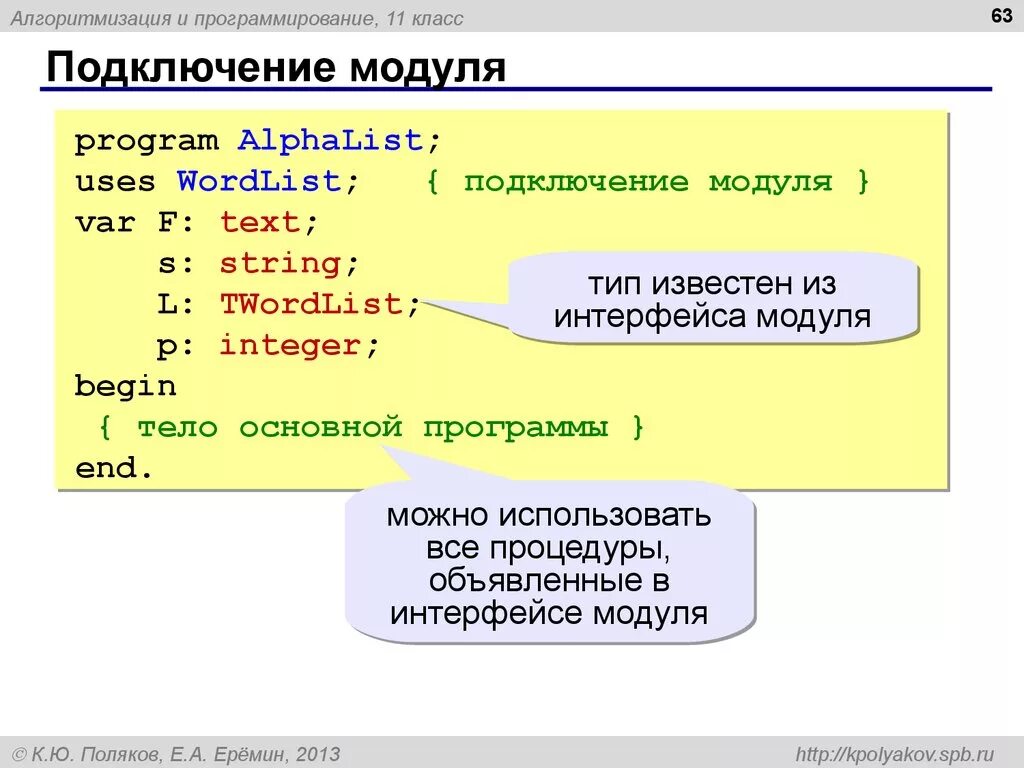 Алгоритмизация и программирование, 11 класс

63

Подключение модуля

program AlphaList;
uses WordList;    { подключение модуля }
var F: text;
    s: string;
    L: TWordList;
    p: integer;
begin
 { тело основной программы }
end.

тип известен из интерфейса модуля

можно использовать все процедуры, объявленные в интерфейсе модуля

© К.Ю. Поляков, Е.А. Ерёмин, 2013

http://kpolyakov.spb.ru